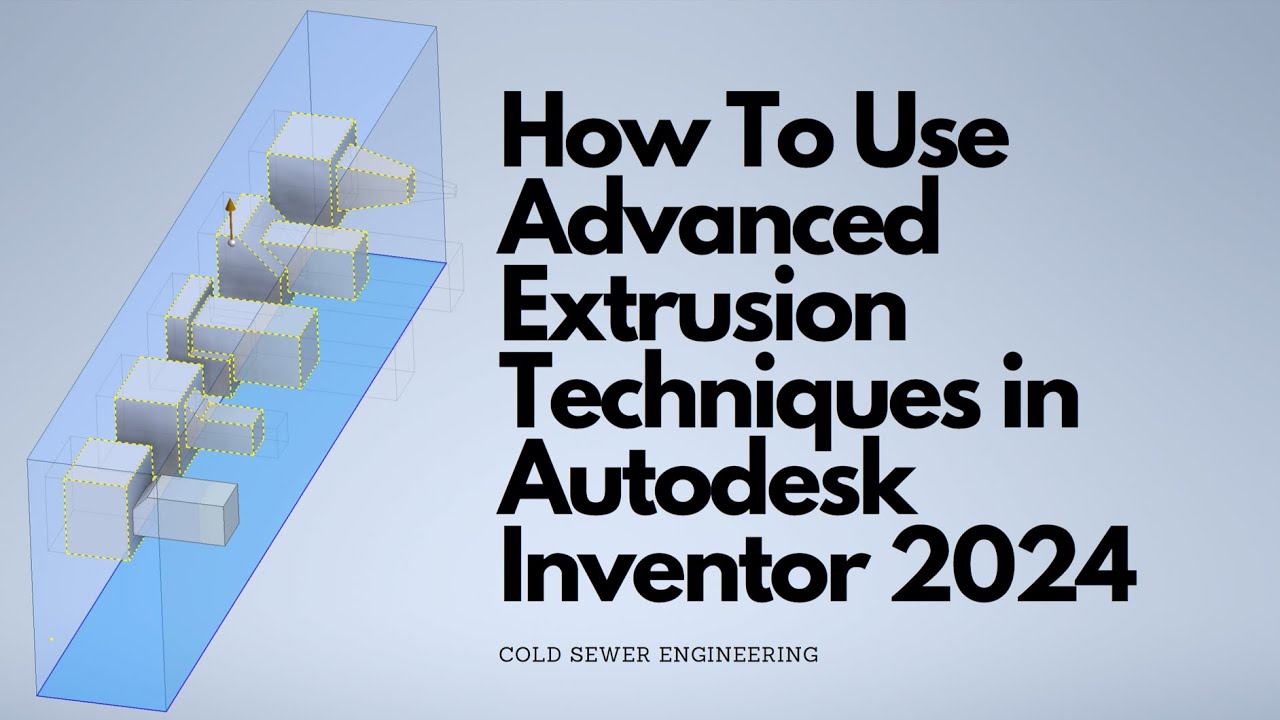 How To Use Advanced Extrusion Techniques in Autodesk Inventor 2024

COLD SEWER ENGINEERING